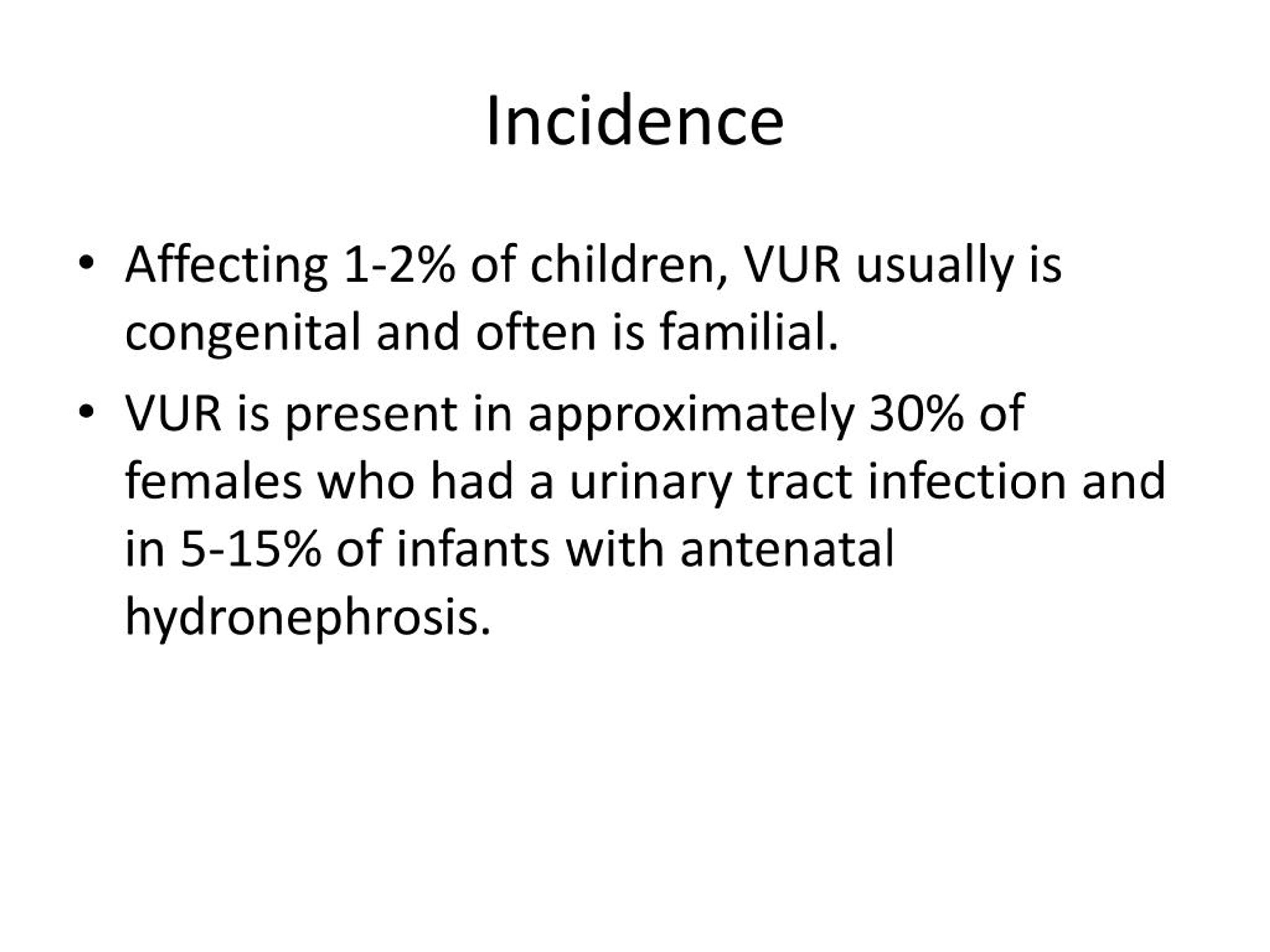 Incidence

• Affecting 1-2% of children, VUR usually is congenital and often is familial.
• VUR is present in approximately 30% of females who had a urinary tract infection and in 5-15% of infants with antenatal hydronephrosis.